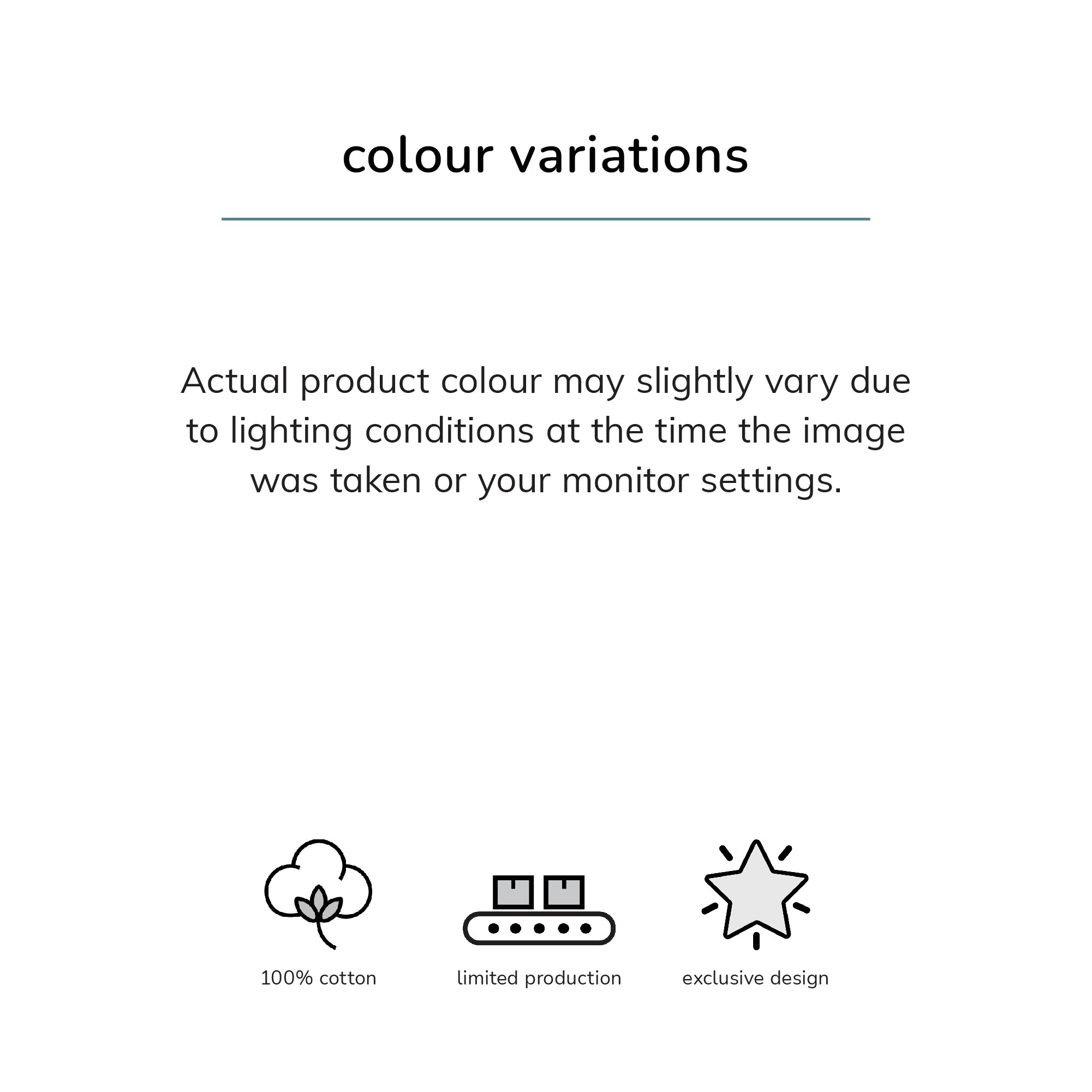 colour variations

Actual product colour may slightly vary due to lighting conditions at the time the image was taken or your monitor settings.

100% cotton

limited production

exclusive design